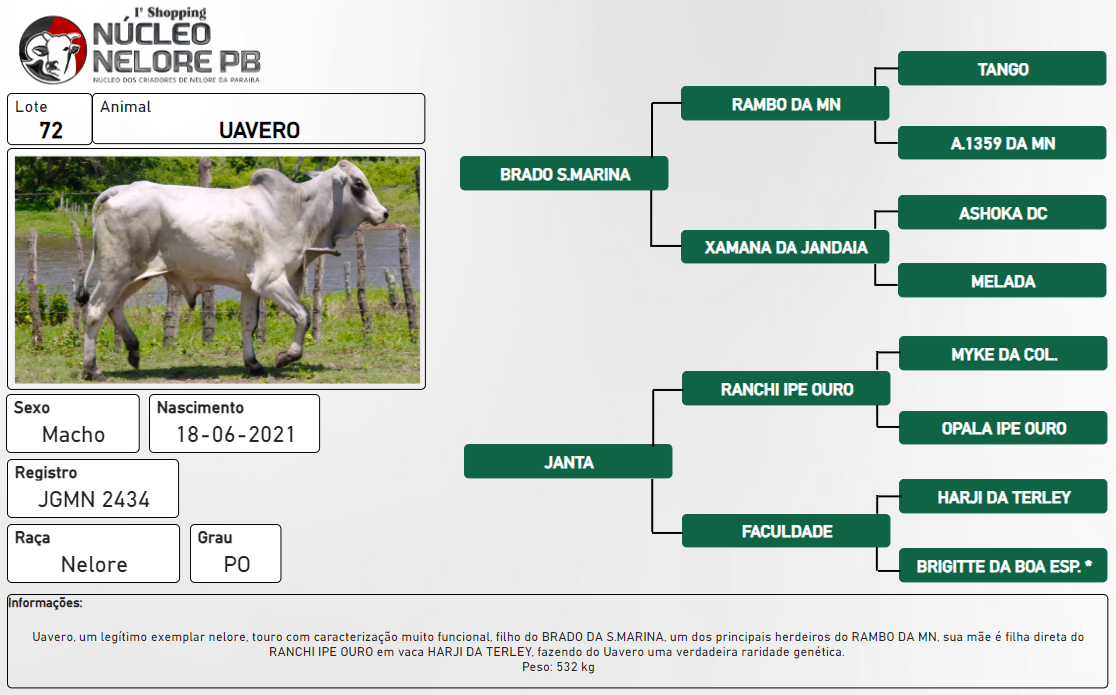 1º Shopping
NÚCLEO
NELORE PB
NÚCLEO DOS CRIADORES DE NELORE DA PARAÍBA

Lote
72

Animal
UAVERO

Sexo
Macho

Nascimento
18-06-2021

Registro
JGMN 2434

Raça
Nelore

Grau
PO

BRADO S.MARINA

RAMBO DA MN

TANGO

A.1359 DA MN

XAMANA DA JANDAIA

ASHOKA DC

MELADA

JANTA

RANCHI IPE OURO

MYKE DA COL.

OPALA IPE OURO

FACULDADE

HARJI DA TERLEY

BRIGITTE DA BOA ESP. *

Informações:

Uavero, um legítimo exemplar nelore, touro com caracterização muito funcional, filho do BRADO DA S.MARINA, um dos principais herdeiros do RAMBO DA MN, sua mãe é filha direta do RANCHI IPE OURO em vaca HARJI DA TERLEY, fazendo do Uavero uma verdadeira raridade genética.
Peso: 532 kg